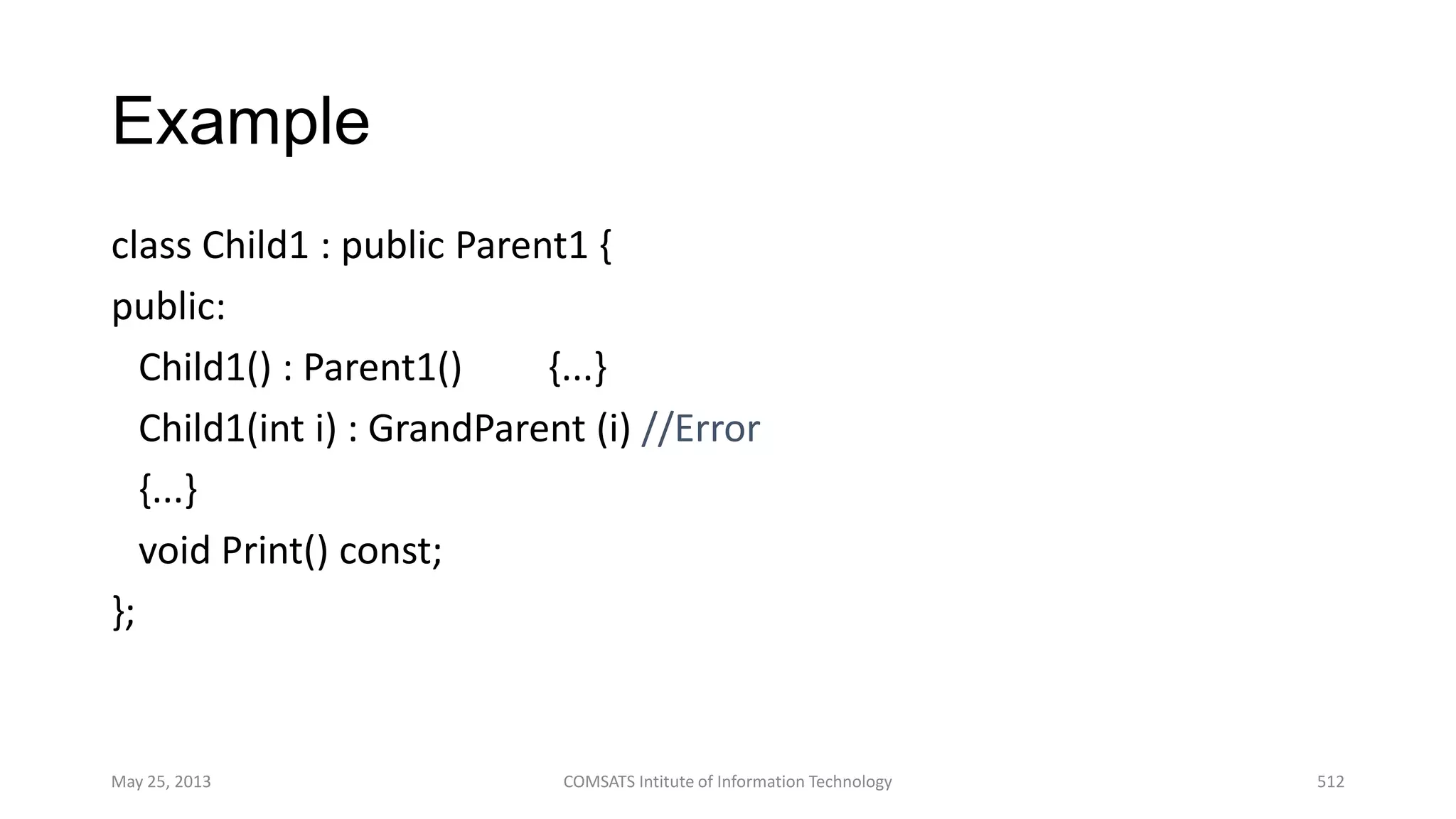 Example

class Child1 : public Parent1 {
public:
Child1() : Parent1() {...}
Child1(int i) : GrandParent (i) //Error
{...}
void Print() const;
};

May 25, 2013

COMSATS Intitute of Information Technology

512